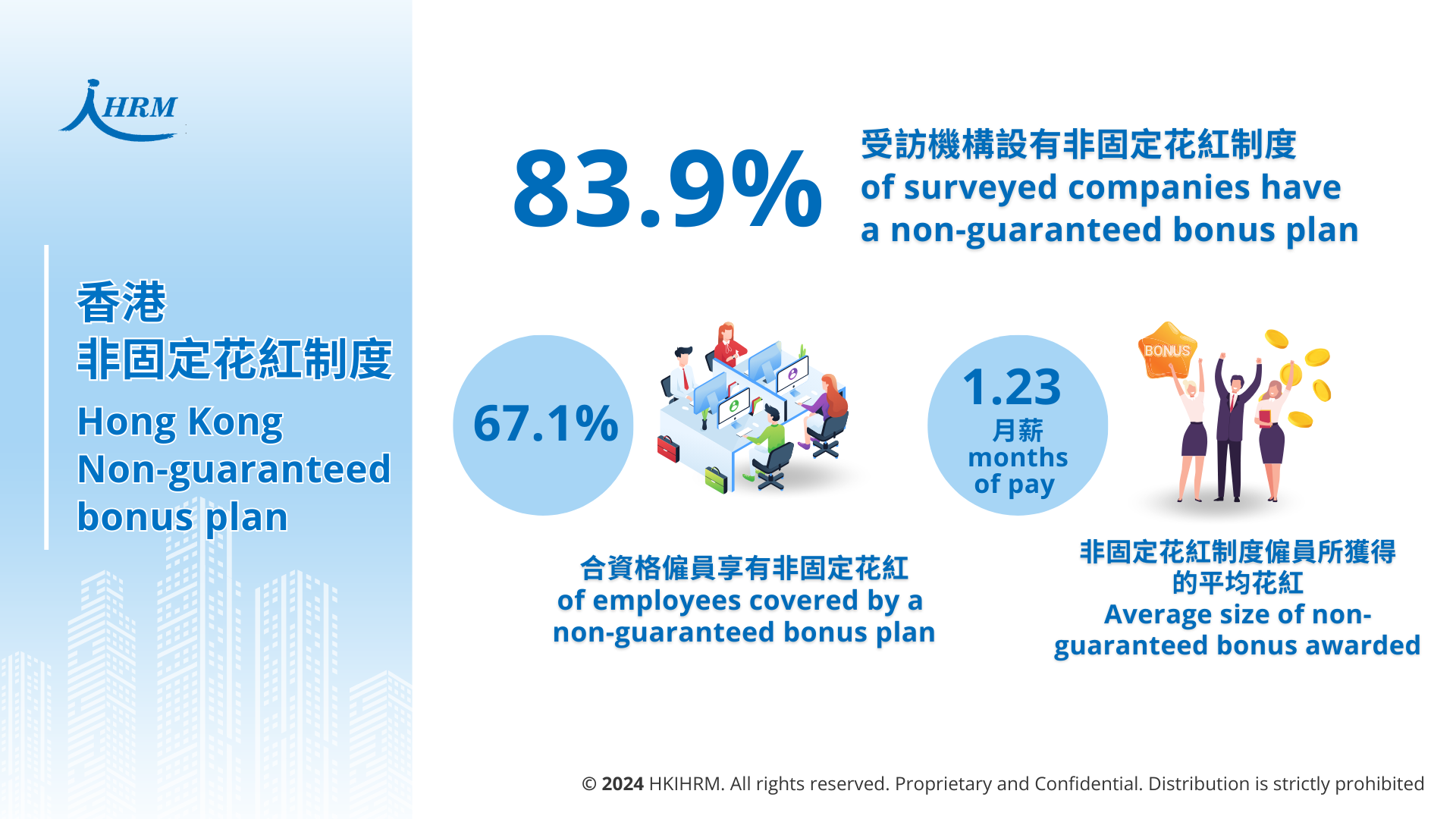 HRM

香港
非固定花紅制度
Hong Kong Non-guaranteed bonus plan

83.9%

受訪機構設有非固定花紅制度
of surveyed companies have a non-guaranteed bonus plan

67.1%

合資格僱員享有非固定花紅
of employees covered by a non-guaranteed bonus plan

1.23
月薪
months of pay

BONUS

非固定花紅制度僱員所獲得的平均花紅
Average size of non-guaranteed bonus awarded

© 2024 HKIHRM. All rights reserved. Proprietary and Confidential. Distribution is strictly prohibited